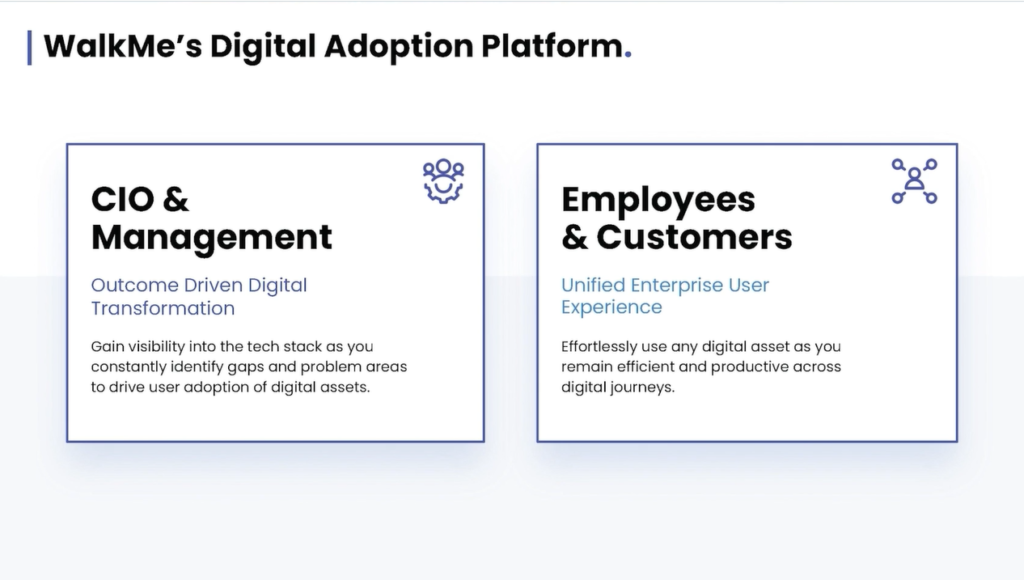 WalkMe's Digital Adoption Platform.

CIO & Management

Outcome Driven Digital Transformation

Gain visibility into the tech stack as you constantly identify gaps and problem areas to drive user adoption of digital assets.

Employees & Customers

Unified Enterprise User Experience

Effortlessly use any digital asset as you remain efficient and productive across digital journeys.